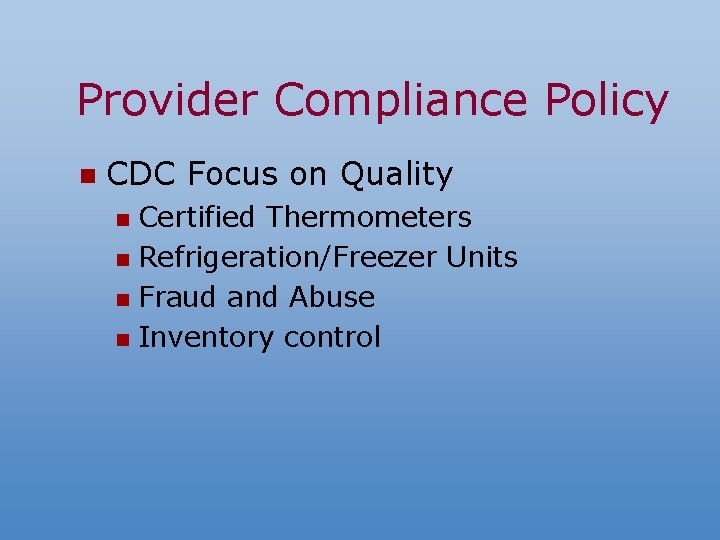 Provider Compliance Policy

- CDC Focus on Quality
  - Certified Thermometers
  - Refrigeration/Freezer Units
  - Fraud and Abuse
  - Inventory control